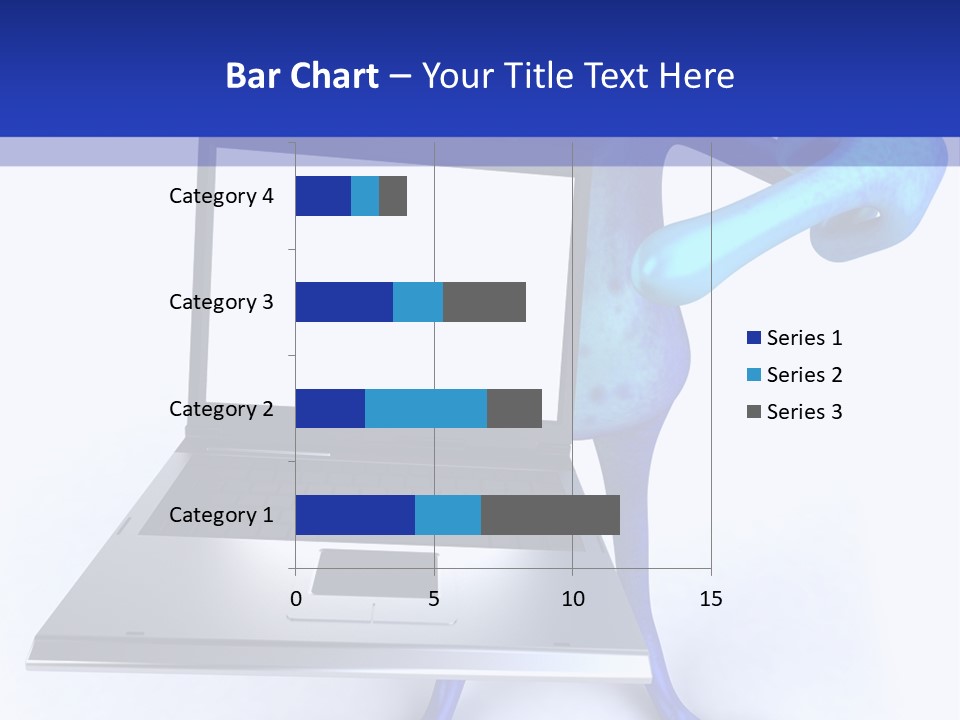 Bar Chart – Your Title Text Here

Category 4
Category 3
Category 2
Category 1

0
5
10
15

Series 1
Series 2
Series 3